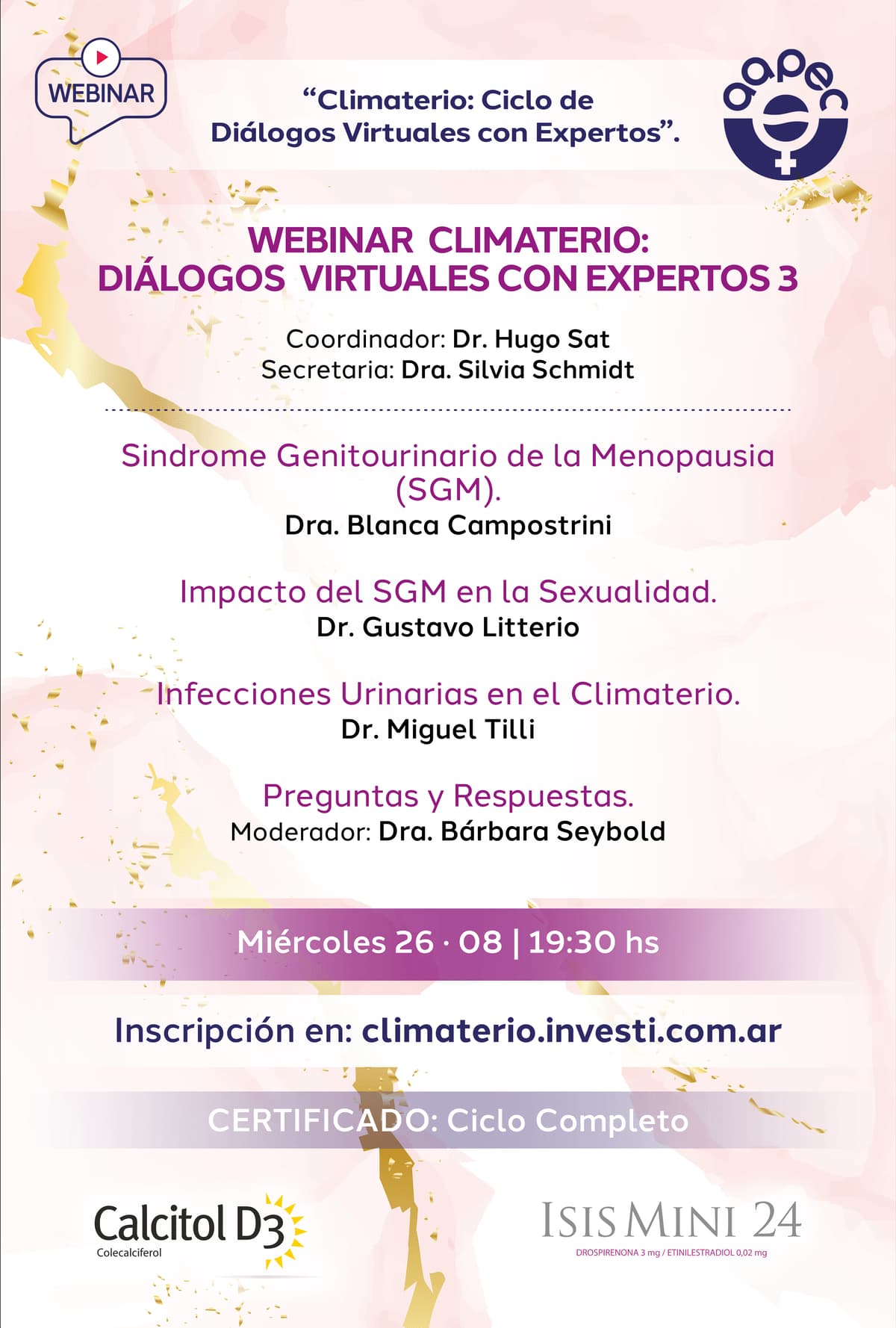 WEBINAR

“Climaterio: Ciclo de Diálogos Virtuales con Expertos”.

aapec

WEBINAR CLIMATERIO: DIÁLOGOS VIRTUALES CON EXPERTOS 3

Coordinador: Dr. Hugo Sat
Secretaria: Dra. Silvia Schmidt

Sindrome Genitourinario de la Menopausia (SGM).
Dra. Blanca Campostrini

Impacto del SGM en la Sexualidad.
Dr. Gustavo Litterio

Infecciones Urinarias en el Climaterio.
Dr. Miguel Tilli

Preguntas y Respuestas.
Moderador: Dra. Bárbara Seybold

Miércoles 26 · 08 | 19:30 hs

Inscripción en: climaterio.investi.com.ar

CERTIFICADO: Ciclo Completo

Calcitol D3
Colecalciferol

ISIS MINI 24
DROSPIRENONA 3 mg / ETINILESTRADIOL 0,02 mg